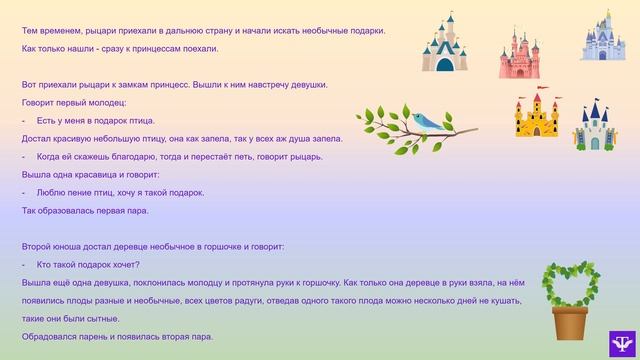 Тем временем, рыцари приехали в дальнюю страну и начали искать необычные подарки.
Как только нашли - сразу к принцессам поехали.

Вот приехали рыцари к замкам принцесс. Вышли к ним навстречу девушки.
Говорит первый молодец:
- Есть у меня в подарок птица.
Достал красивую небольшую птицу, она как запела, так у всех аж душа запела.
- Когда ей скажешь благодарю, тогда и перестаёт петь, говорит рыцарь.
Вышла одна красавица и говорит:
- Люблю пение птиц, хочу я такой подарок.
Так образовалась первая пара.

Второй юноша достал деревце необычное в горшочке и говорит:
- Кто такой подарок хочет?
Вышла ещё одна девушка, поклонилась молодцу и протянула руки к горшочку. Как только она деревце в руки взяла, на нём появились плоды разные и необычные, всех цветов радуги, отведав одного такого плода можно несколько дней не кушать, такие они были сытные.
Обрадовался парень и появилась вторая пара.